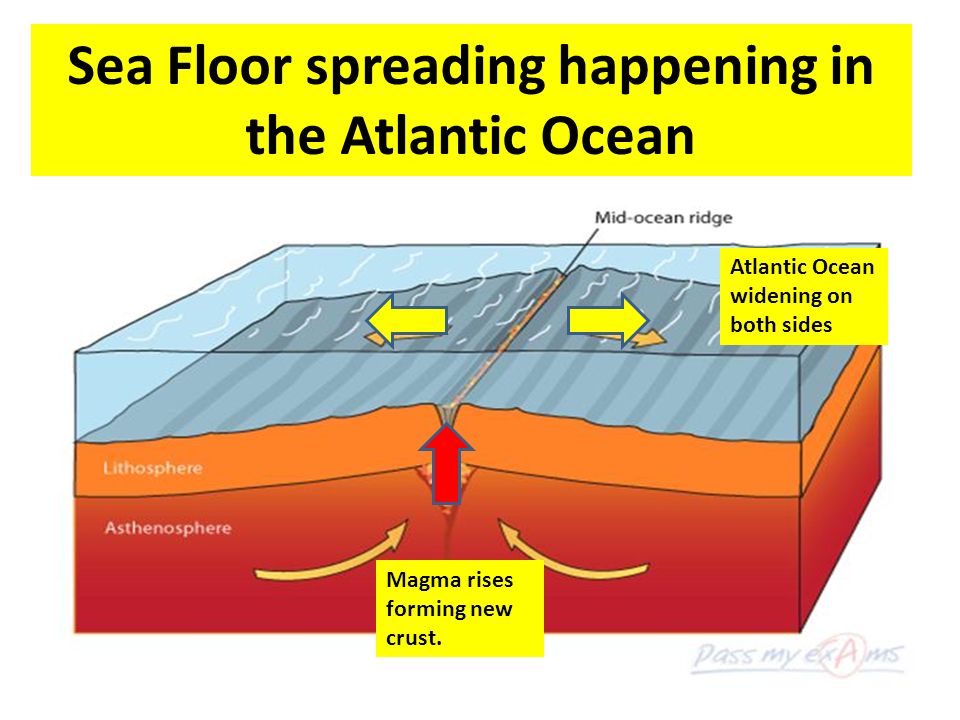 Sea Floor spreading happening in the Atlantic Ocean

Mid-ocean ridge

Atlantic Ocean widening on both sides

Lithosphere

Asthenosphere

Magma rises forming new crust.

Pass my exAms